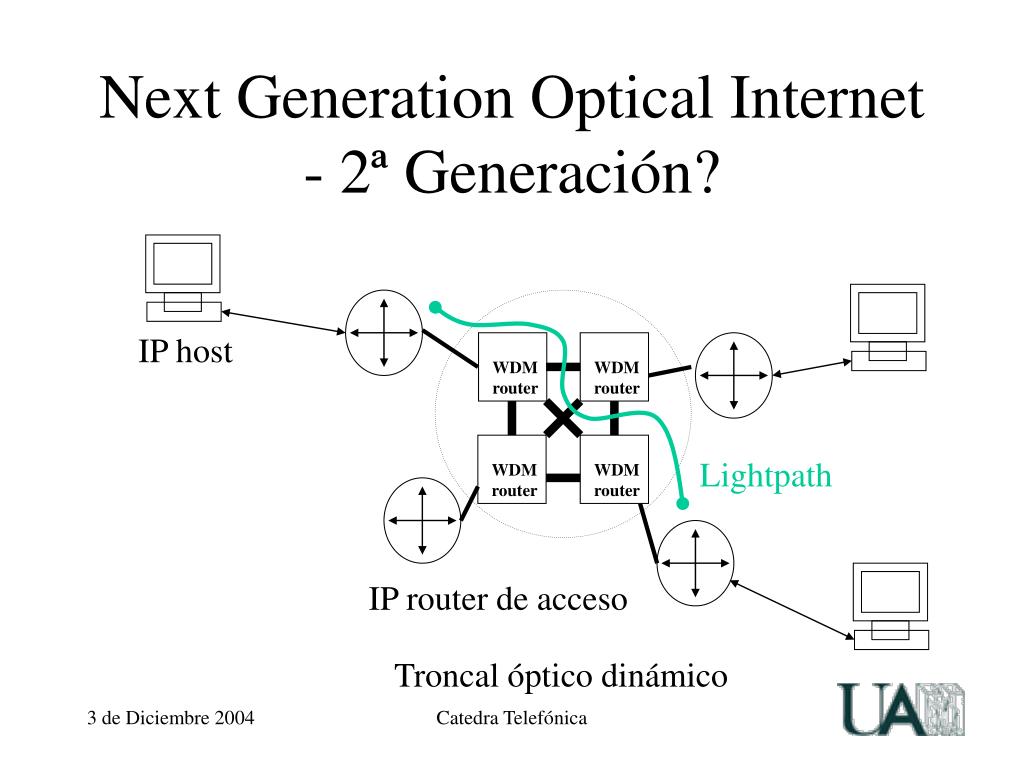 Next Generation Optical Internet - 2ª Generación?

IP host

WDM router

WDM router

WDM router

WDM router

Lightpath

IP router de acceso

Troncal óptico dinámico

3 de Diciembre 2004

Catedra Telefónica

UA